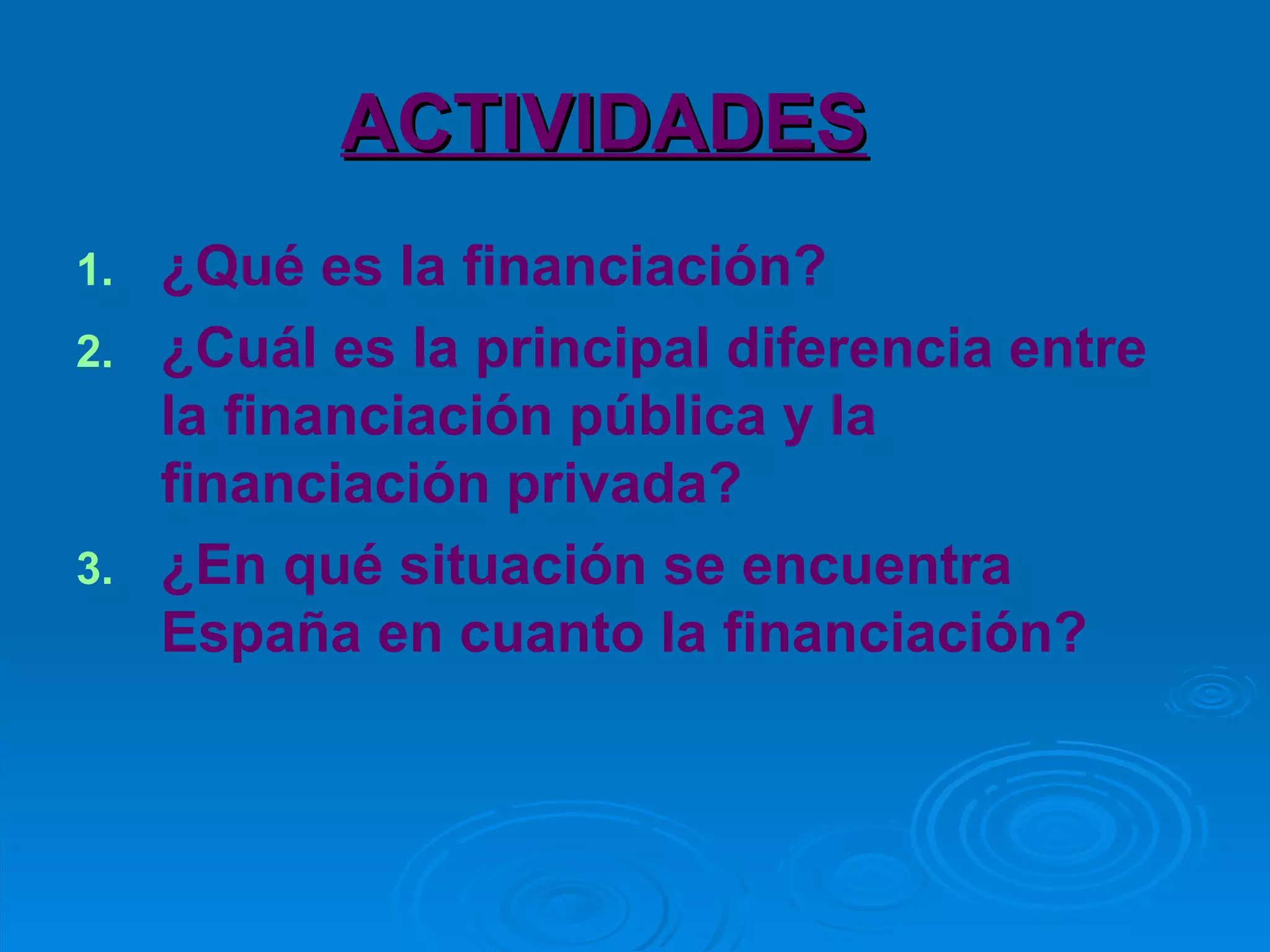 ACTIVIDADES

1. ¿Qué es la financiación?
2. ¿Cuál es la principal diferencia entre la financiación pública y la financiación privada?
3. ¿En qué situación se encuentra España en cuanto la financiación?